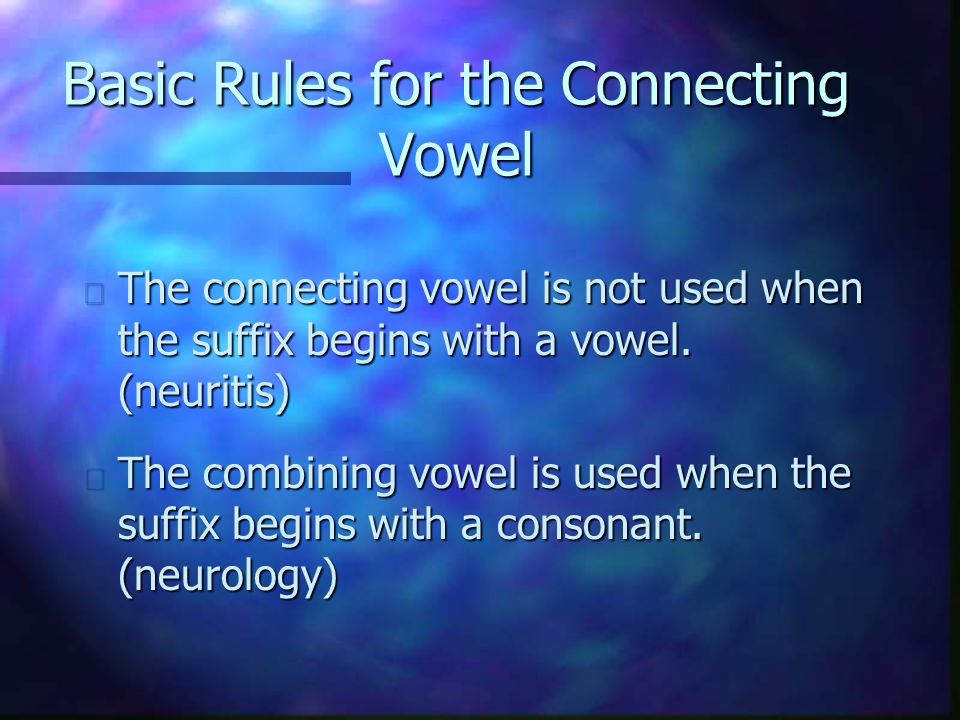 Basic Rules for the Connecting Vowel

The connecting vowel is not used when the suffix begins with a vowel. (neuritis)

The combining vowel is used when the suffix begins with a consonant. (neurology)